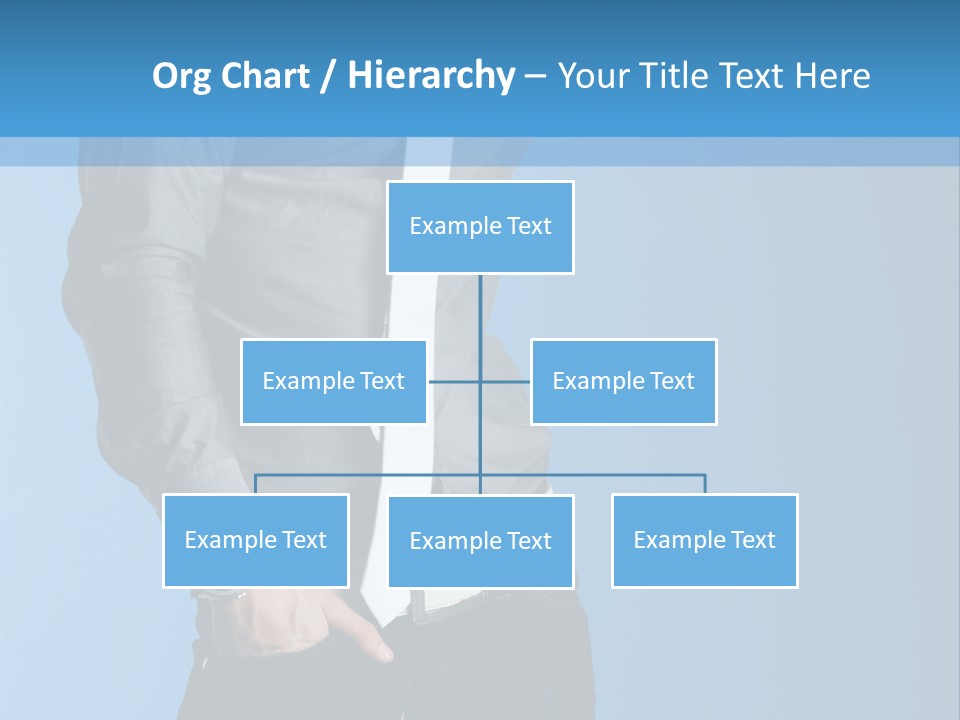 Org Chart / Hierarchy – Your Title Text Here

Example Text

Example Text

Example Text

Example Text

Example Text

Example Text